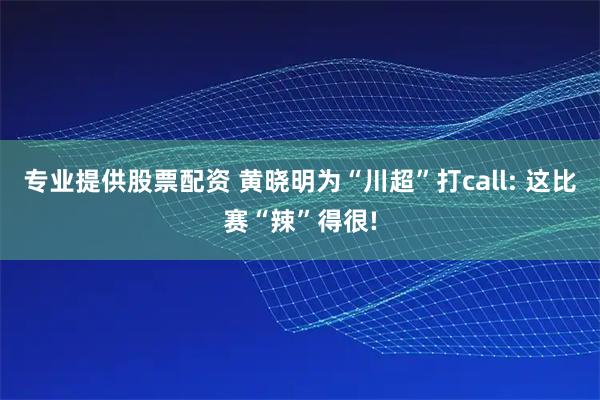 专业提供股票配资 黄晓明为“川超”打call: 这比赛“辣”得很!